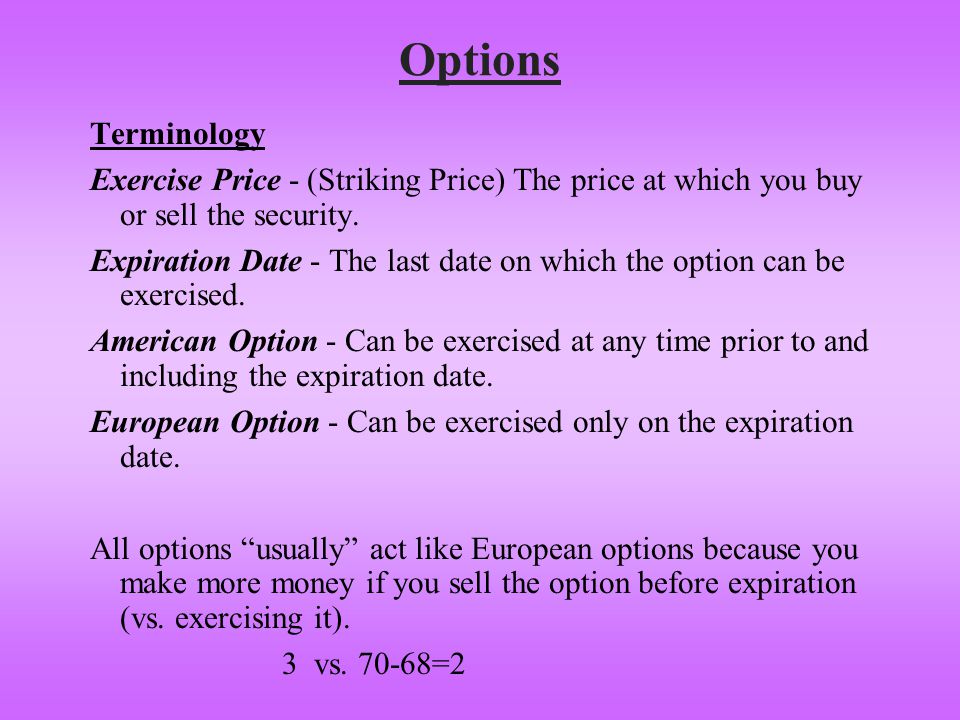 Options

Terminology

Exercise Price - (Striking Price) The price at which you buy or sell the security.

Expiration Date - The last date on which the option can be exercised.

American Option - Can be exercised at any time prior to and including the expiration date.

European Option - Can be exercised only on the expiration date.

All options “usually” act like European options because you make more money if you sell the option before expiration (vs. exercising it).

3 vs. 70-68=2